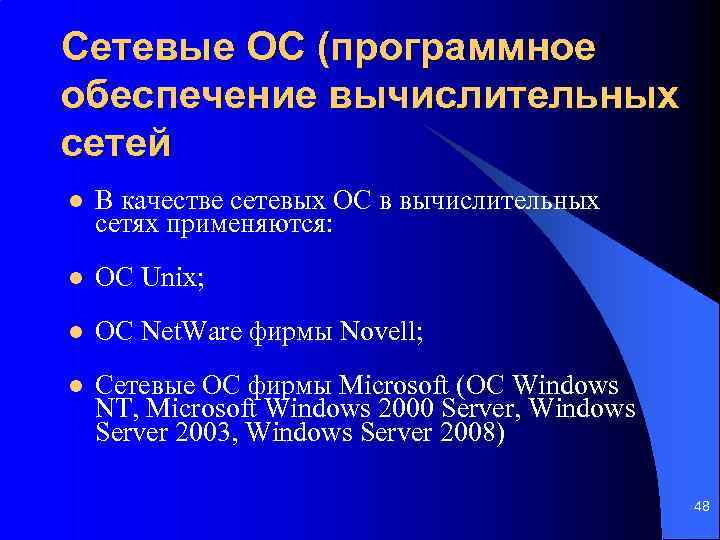 Сетевые ОС (программное обеспечение вычислительных сетей

- В качестве сетевых ОС в вычислительных сетях применяются:
- ОС Unix;
- ОС NetWare фирмы Novell;
- Сетевые ОС фирмы Microsoft (ОС Windows NT, Microsoft Windows 2000 Server, Windows Server 2003, Windows Server 2008)

48